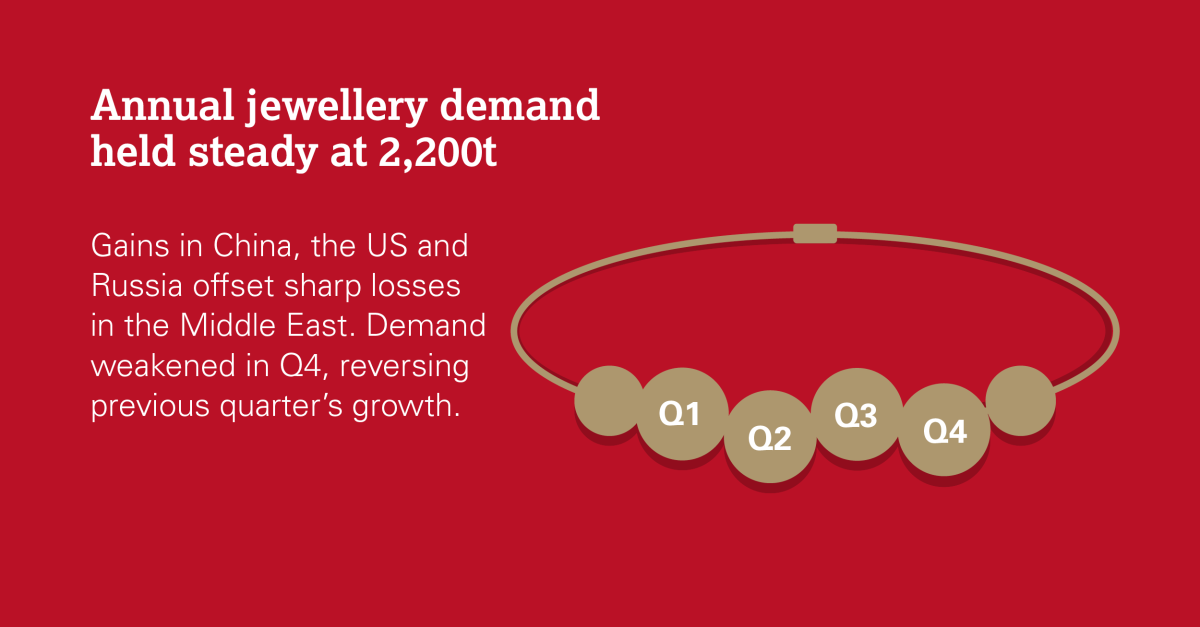 Annual jewellery demand held steady at 2,200t

Gains in China, the US and Russia offset sharp losses in the Middle East. Demand weakened in Q4, reversing previous quarter's growth.

Q1
Q2
Q3
Q4